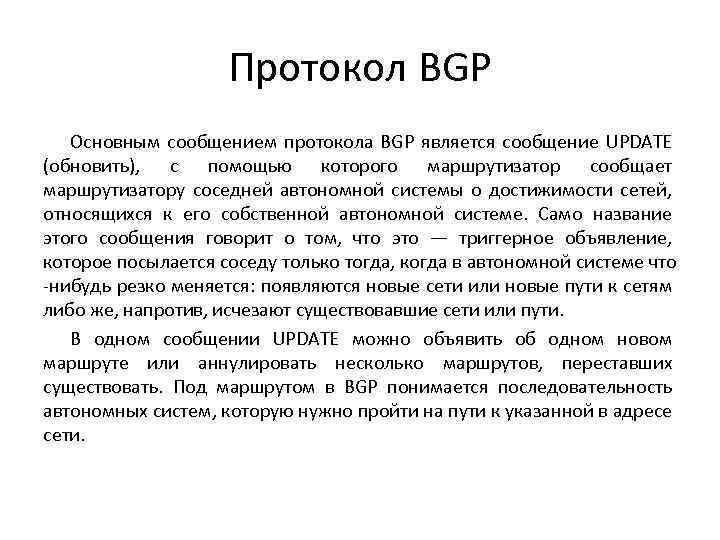 Протокол BGP

Основным сообщением протокола BGP является сообщение UPDATE (обновить), с помощью которого маршрутизатор сообщает маршрутизатору соседней автономной системы о достижимости сетей, относящихся к его собственной автономной системе. Само название этого сообщения говорит о том, что это — триггерное объявление, которое посылается соседу только тогда, когда в автономной системе что -нибудь резко меняется: появляются новые сети или новые пути к сетям либо же, напротив, исчезают существовавшие сети или пути.

В одном сообщении UPDATE можно объявить об одном новом маршруте или аннулировать несколько маршрутов, переставших существовать. Под маршрутом в BGP понимается последовательность автономных систем, которую нужно пройти на пути к указанной в адресе сети.